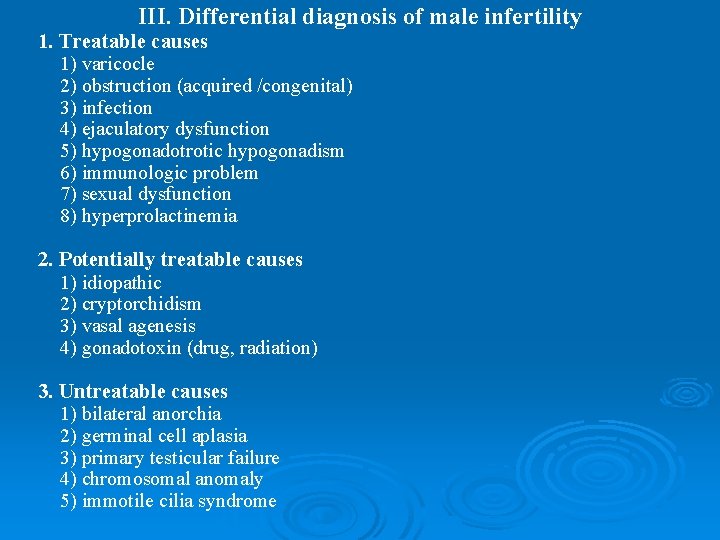 III. Differential diagnosis of male infertility

1. Treatable causes
1) varicocle
2) obstruction (acquired /congenital)
3) infection
4) ejaculatory dysfunction
5) hypogonadotrotic hypogonadism
6) immunologic problem
7) sexual dysfunction
8) hyperprolactinemia

2. Potentially treatable causes
1) idiopathic
2) cryptorchidism
3) vasal agenesis
4) gonadotoxin (drug, radiation)

3. Untreatable causes
1) bilateral anorchia
2) germinal cell aplasia
3) primary testicular failure
4) chromosomal anomaly
5) immotile cilia syndrome